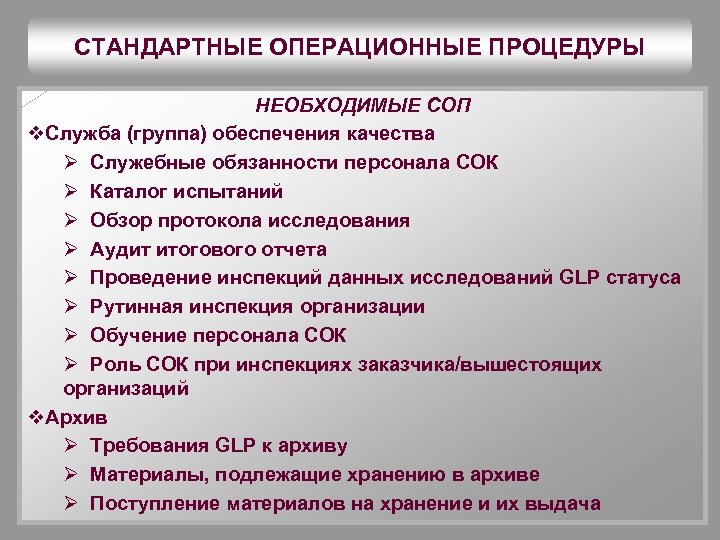 СТАНДАРТНЫЕ ОПЕРАЦИОННЫЕ ПРОЦЕДУРЫ

НЕОБХОДИМЫЕ СОП

❖Служба (группа) обеспечения качества

➢ Служебные обязанности персонала СОК

➢ Каталог испытаний

➢ Обзор протокола исследования

➢ Аудит итогового отчета

➢ Проведение инспекций данных исследований GLP статуса

➢ Рутинная инспекция организации

➢ Обучение персонала СОК

➢ Роль СОК при инспекциях заказчика/вышестоящих организаций

❖Архив

➢ Требования GLP к архиву

➢ Материалы, подлежащие хранению в архиве

➢ Поступление материалов на хранение и их выдача